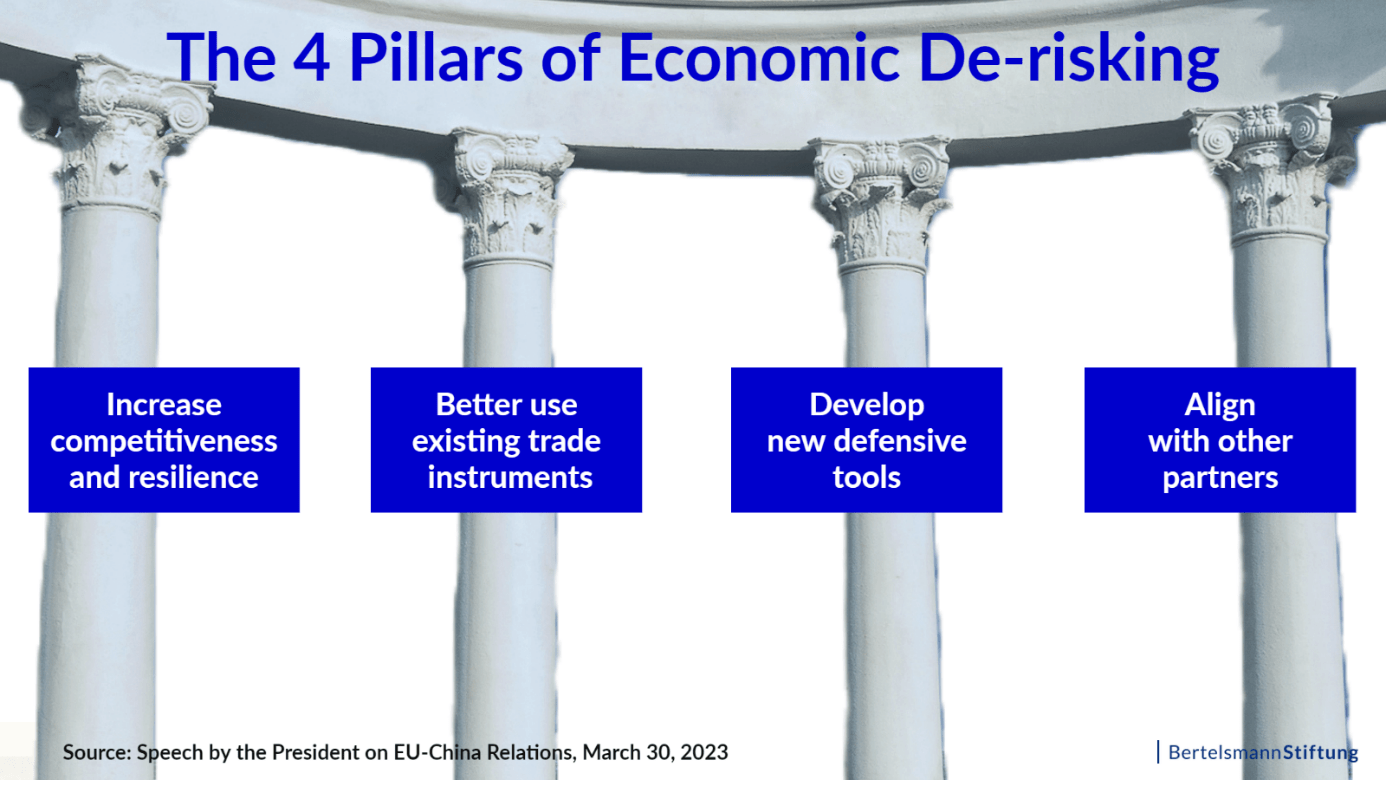 The 4 Pillars of Economic De-risking

Increase competitiveness and resilience

Better use existing trade instruments

Develop new defensive tools

Align with other partners

Source: Speech by the President on EU-China Relations, March 30, 2023

BertelsmannStiftung